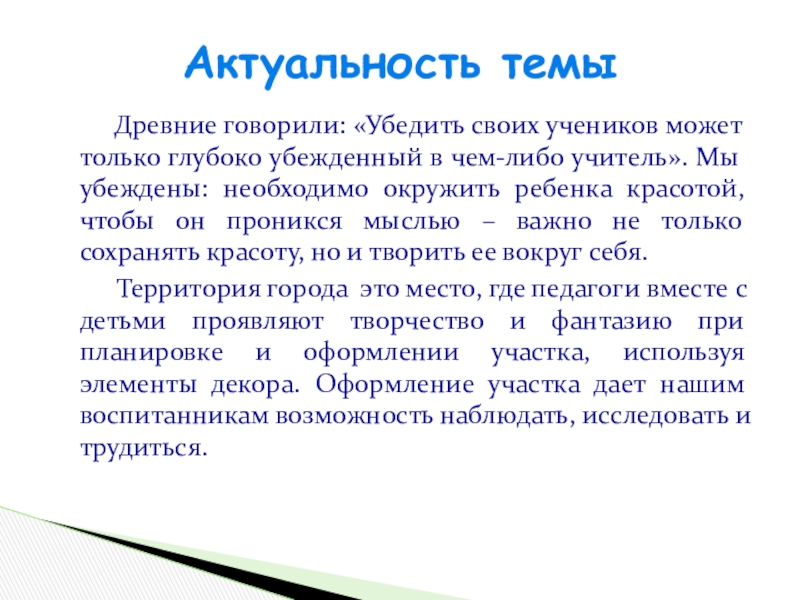 Актуальность темы

Древние говорили: «Убедить своих учеников может только глубоко убежденный в чем-либо учитель». Мы убеждены: необходимо окружить ребенка красотой, чтобы он проникся мыслью – важно не только сохранять красоту, но и творить ее вокруг себя.

Территория города это место, где педагоги вместе с детьми проявляют творчество и фантазию при планировке и оформлении участка, используя элементы декора. Оформление участка дает нашим воспитанникам возможность наблюдать, исследовать и трудиться.